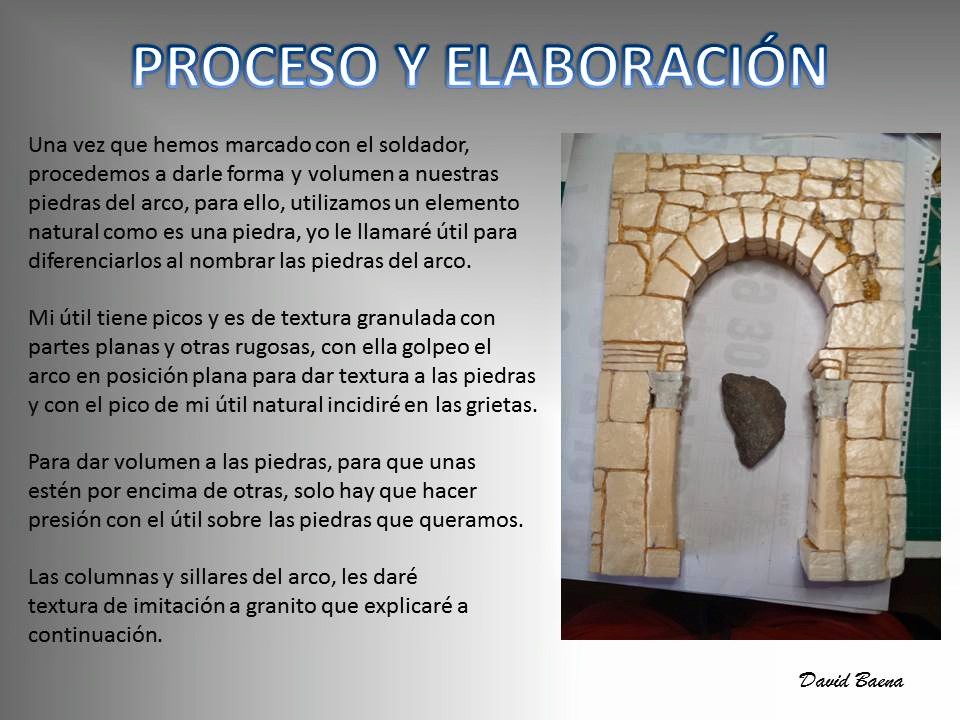 PROCESO Y ELABORACIÓN

Una vez que hemos marcado con el soldador, procedemos a darle forma y volumen a nuestras piedras del arco, para ello, utilizamos un elemento natural como es una piedra, yo le llamaré útil para diferenciarlos al nombrar las piedras del arco.

Mi útil tiene picos y es de textura granulada con partes planas y otras rugosas, con ella golpeo el arco en posición plana para dar textura a las piedras y con el pico de mi útil natural incidiré en las grietas.

Para dar volumen a las piedras, para que unas estén por encima de otras, solo hay que hacer presión con el útil sobre las piedras que queramos.

Las columnas y sillares del arco, les daré textura de imitación a granito que explicaré a continuación.

David Baena